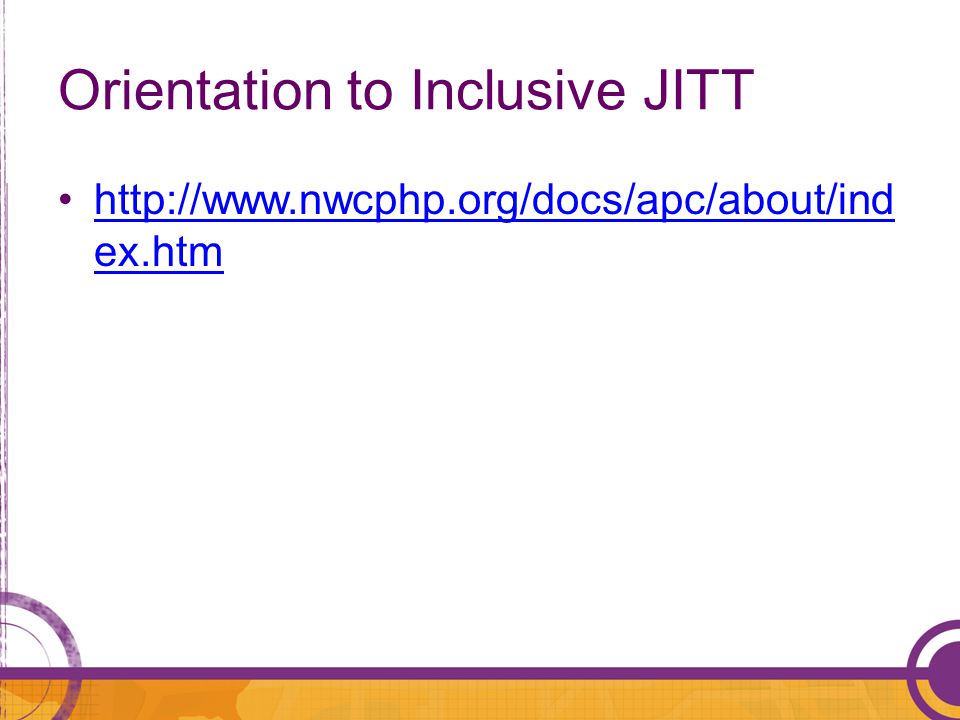 Orientation to Inclusive JITT

• http://www.nwcphp.org/docs/apc/about/index.htm